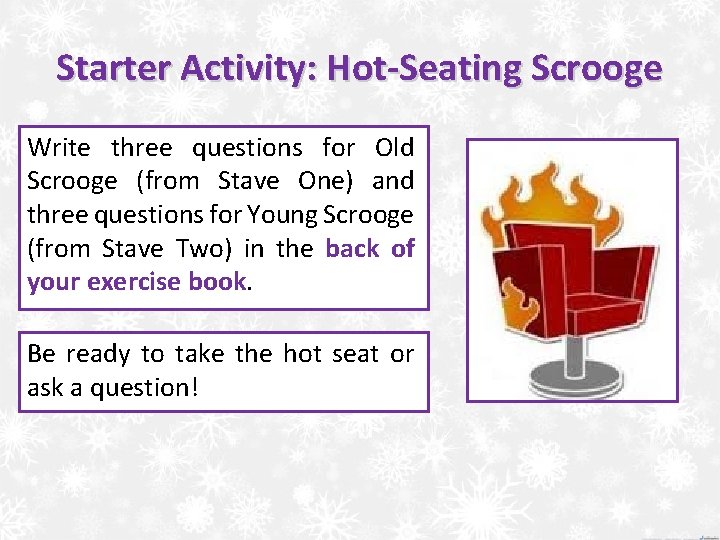 Starter Activity: Hot-Seating Scrooge

Write three questions for Old Scrooge (from Stave One) and three questions for Young Scrooge (from Stave Two) in the back of your exercise book.

Be ready to take the hot seat or ask a question!